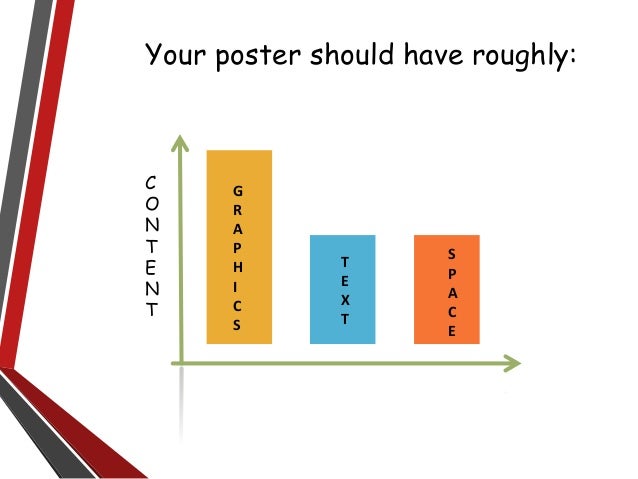 Your poster should have roughly:

CONTENT

GRAPHICS

TEXT

SPACE